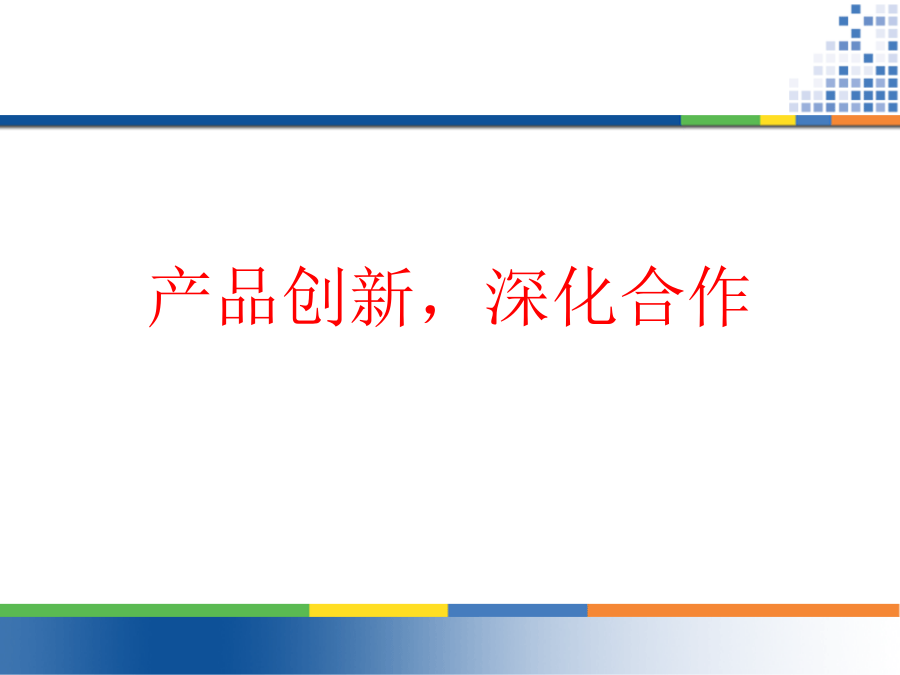 产品创新，深化合作